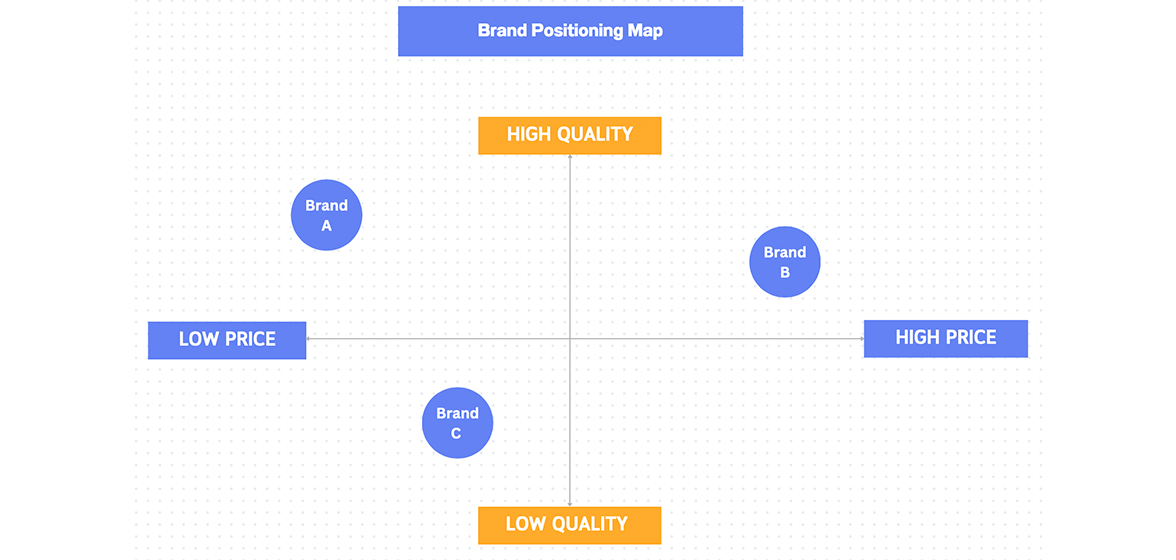 Brand Positioning Map

HIGH QUALITY

Brand A

Brand B

LOW PRICE

HIGH PRICE

Brand C

LOW QUALITY